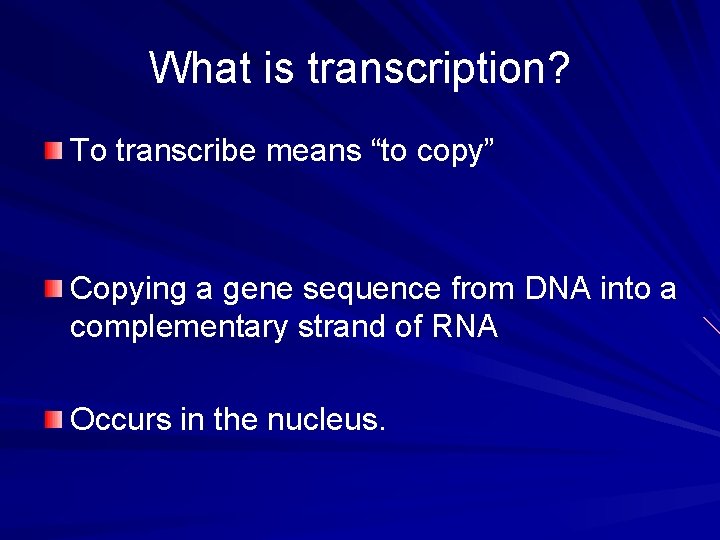 What is transcription?

To transcribe means “to copy”

Copying a gene sequence from DNA into a complementary strand of RNA

Occurs in the nucleus.